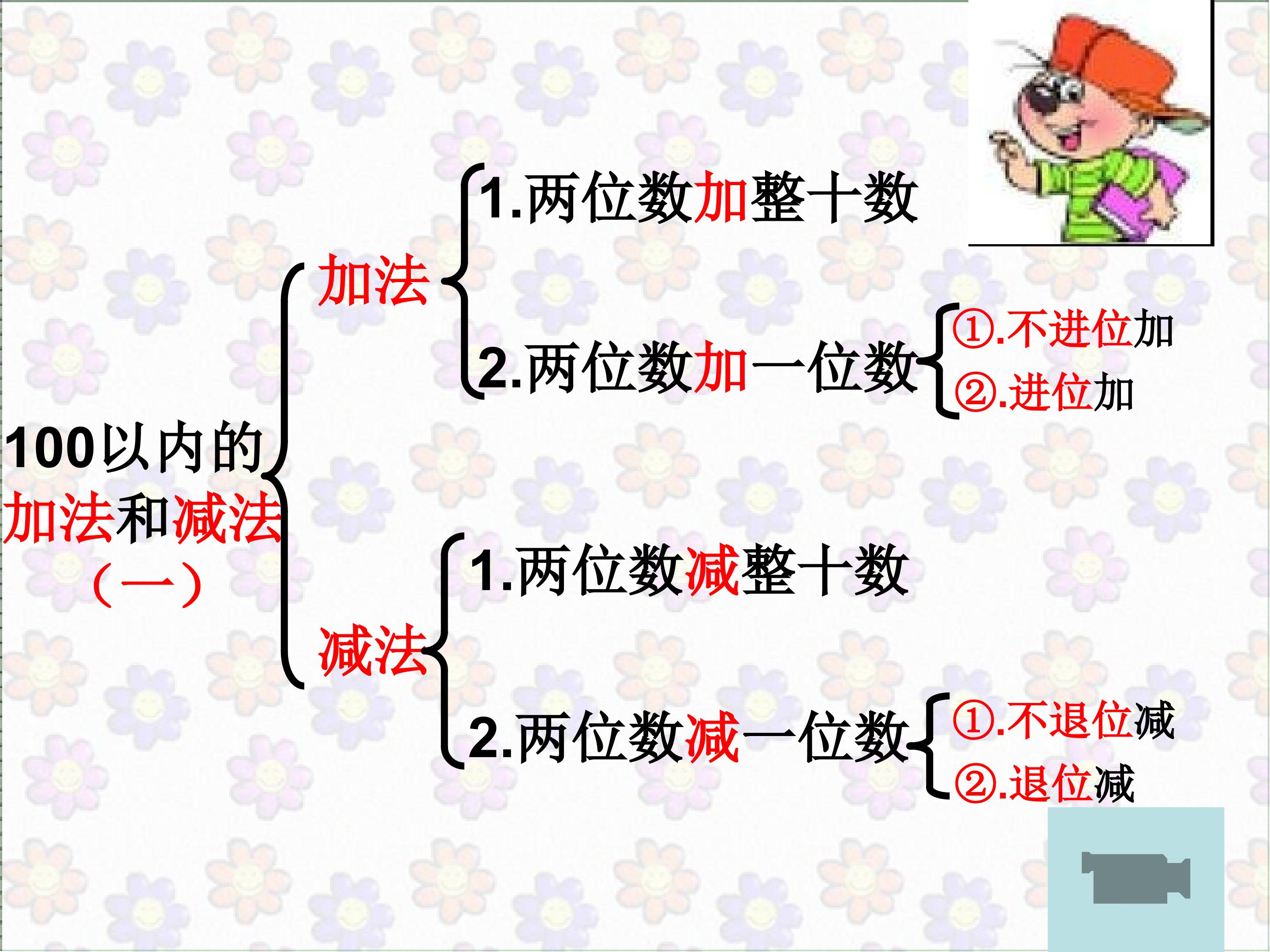 100以内的加法和减法（一）

加法

1.两位数加整十数

2.两位数加一位数

①.不进位加

②.进位加

减法

1.两位数减整十数

2.两位数减一位数

①.不退位减

②.退位减